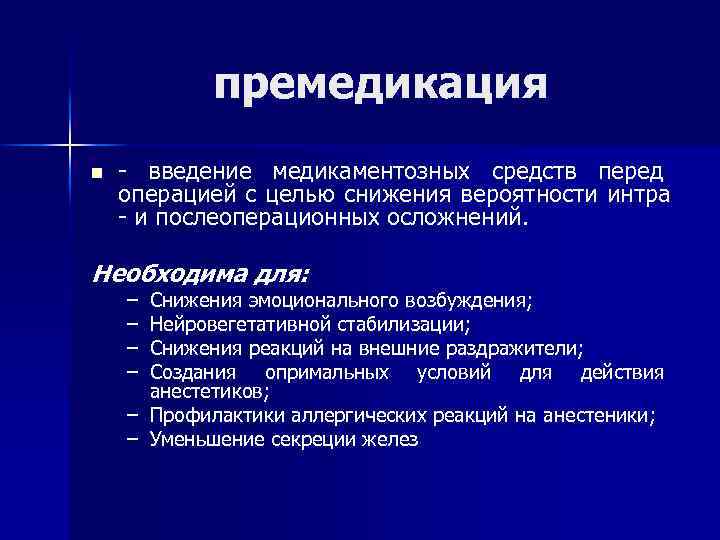 премедикация

- введение медикаментозных средств перед операцией с целью снижения вероятности интра - и послеоперационных осложнений.

Необходима для:

– Снижения эмоционального возбуждения;
– Нейровегетативной стабилизации;
– Снижения реакций на внешние раздражители;
– Создания опримальных условий для действия анестетиков;
– Профилактики аллергических реакций на анестеники;
– Уменьшение секреции желез